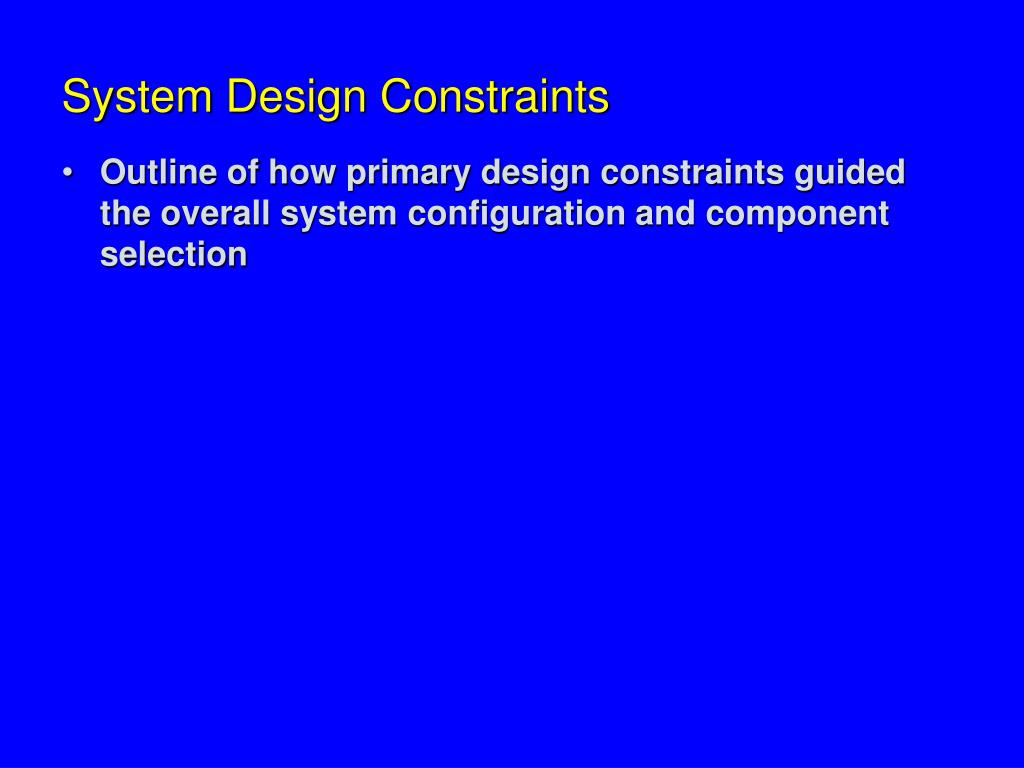 System Design Constraints

• Outline of how primary design constraints guided the overall system configuration and component selection